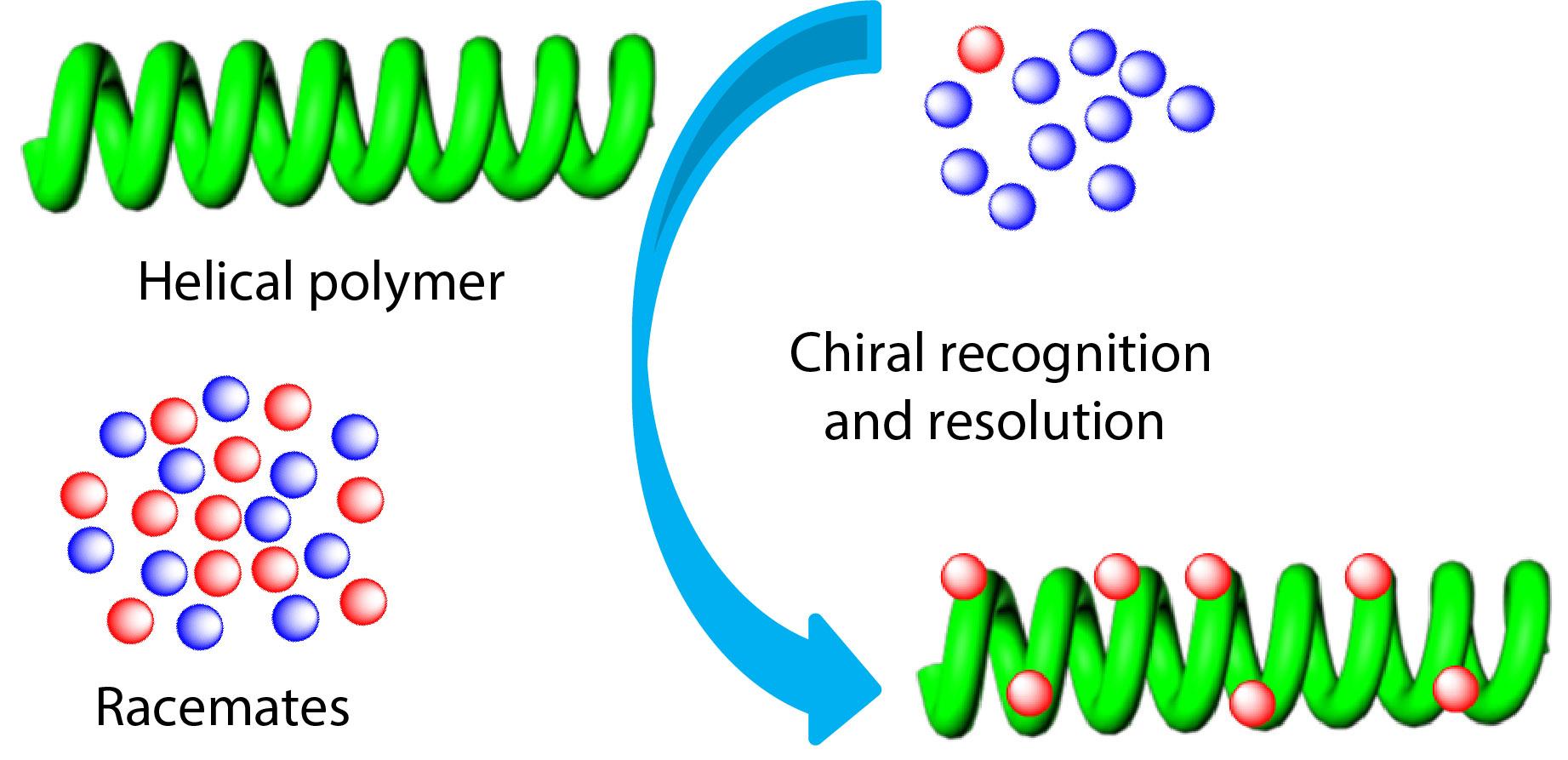 Helical polymer

Racemates

Chiral recognition and resolution